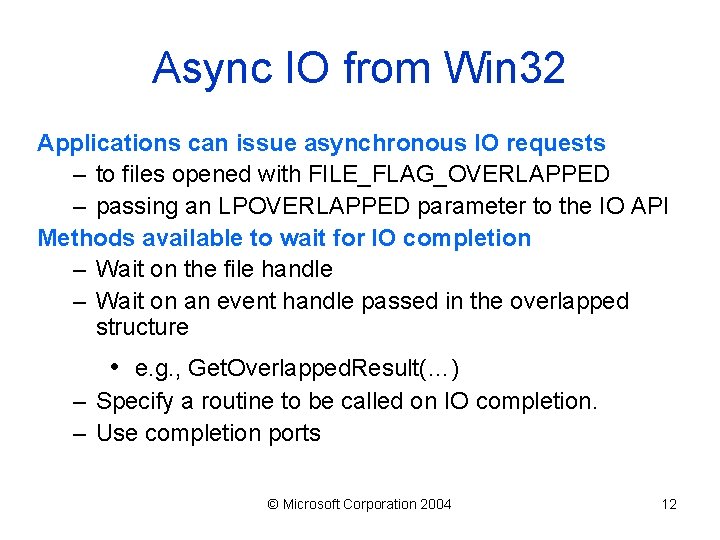 Async IO from Win32

Applications can issue asynchronous IO requests
– to files opened with FILE_FLAG_OVERLAPPED
– passing an LPOVERLAPPED parameter to the IO API

Methods available to wait for IO completion
– Wait on the file handle
– Wait on an event handle passed in the overlapped structure
• e.g., GetOverlappedResult(…)
– Specify a routine to be called on IO completion.
– Use completion ports

© Microsoft Corporation 2004

12